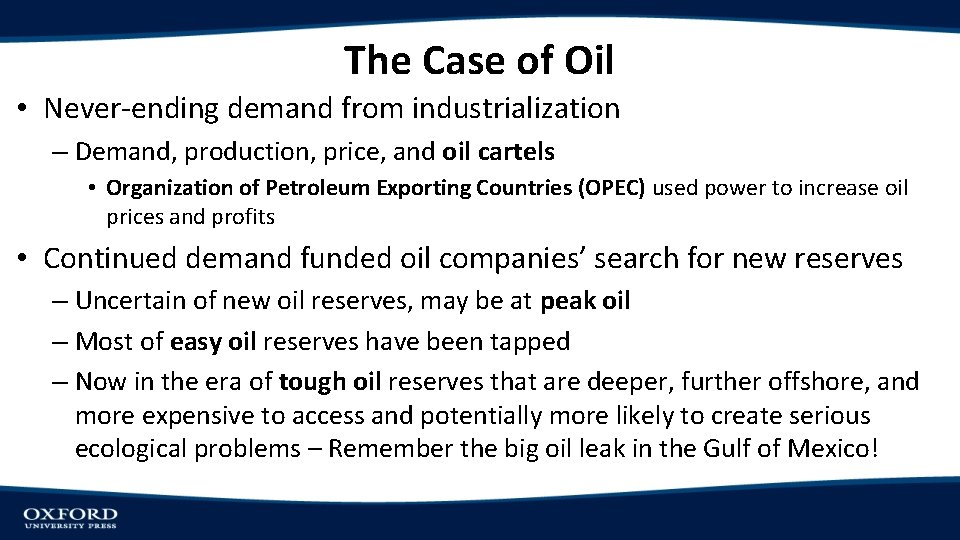 The Case of Oil

• Never-ending demand from industrialization

– Demand, production, price, and oil cartels

• Organization of Petroleum Exporting Countries (OPEC) used power to increase oil prices and profits

• Continued demand funded oil companies' search for new reserves

– Uncertain of new oil reserves, may be at peak oil

– Most of easy oil reserves have been tapped

– Now in the era of tough oil reserves that are deeper, further offshore, and more expensive to access and potentially more likely to create serious ecological problems – Remember the big oil leak in the Gulf of Mexico!

OXFORD
UNIVERSITY PRESS